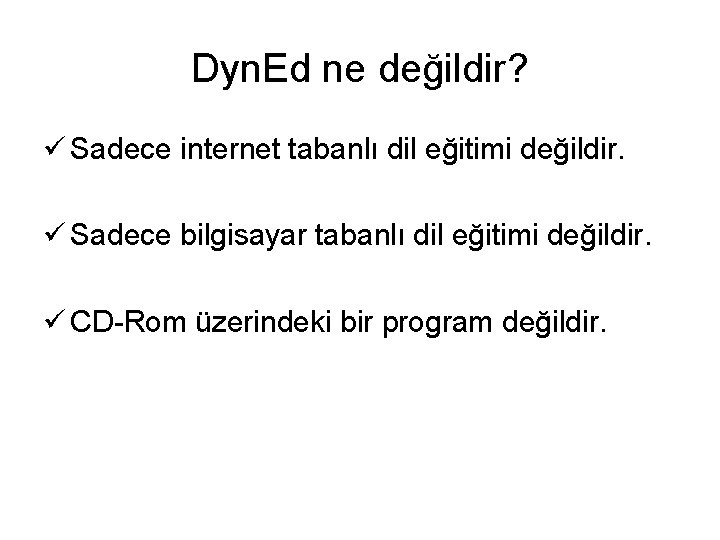 DynEd ne değildir?

✓ Sadece internet tabanlı dil eğitimi değildir.

✓ Sadece bilgisayar tabanlı dil eğitimi değildir.

✓ CD-Rom üzerindeki bir program değildir.